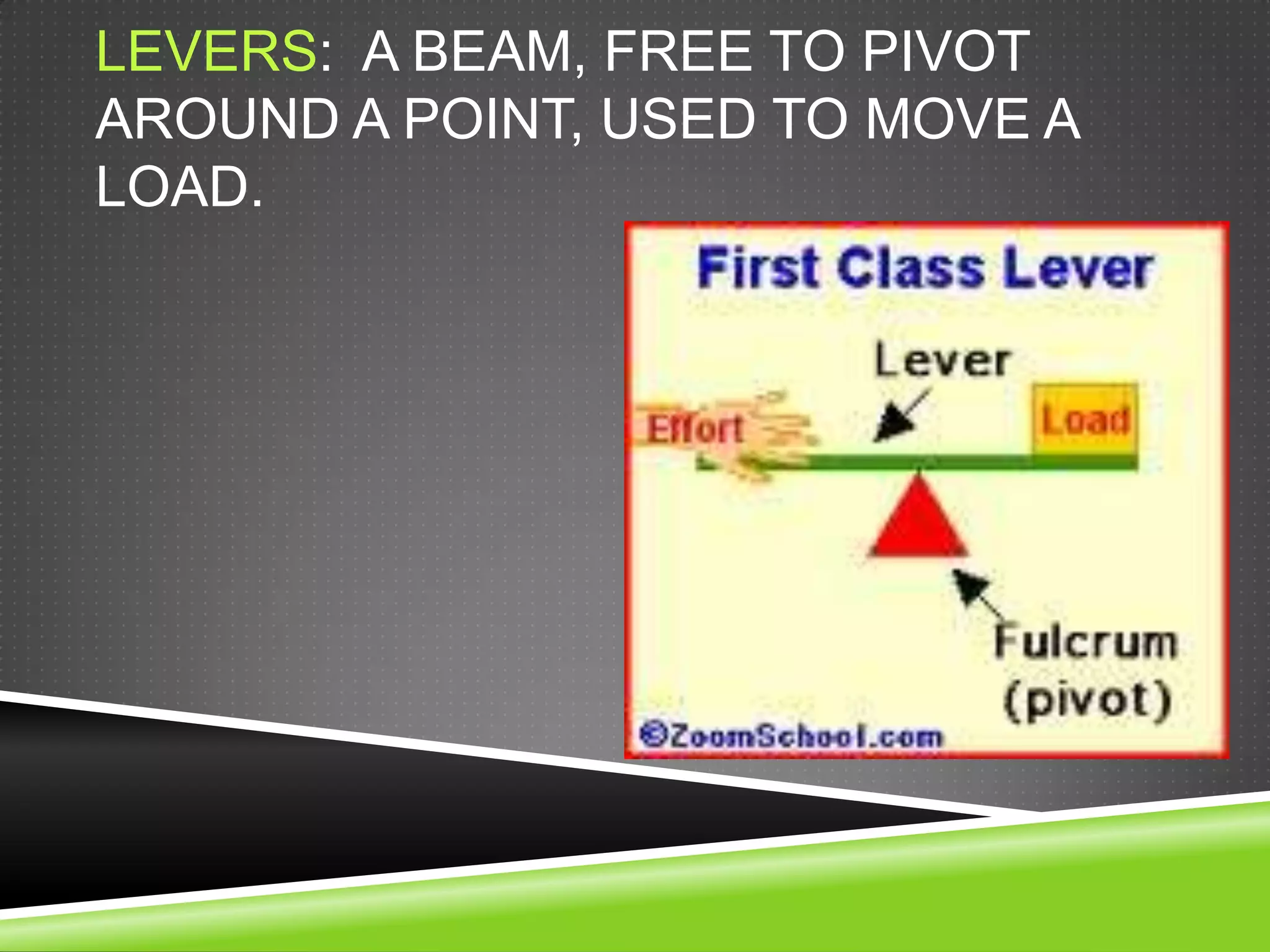 LEVERS: A BEAM, FREE TO PIVOT AROUND A POINT, USED TO MOVE A LOAD.

First Class Lever

Lever

Effort

Load

Fulcrum (pivot)

©ZoomSchool.com